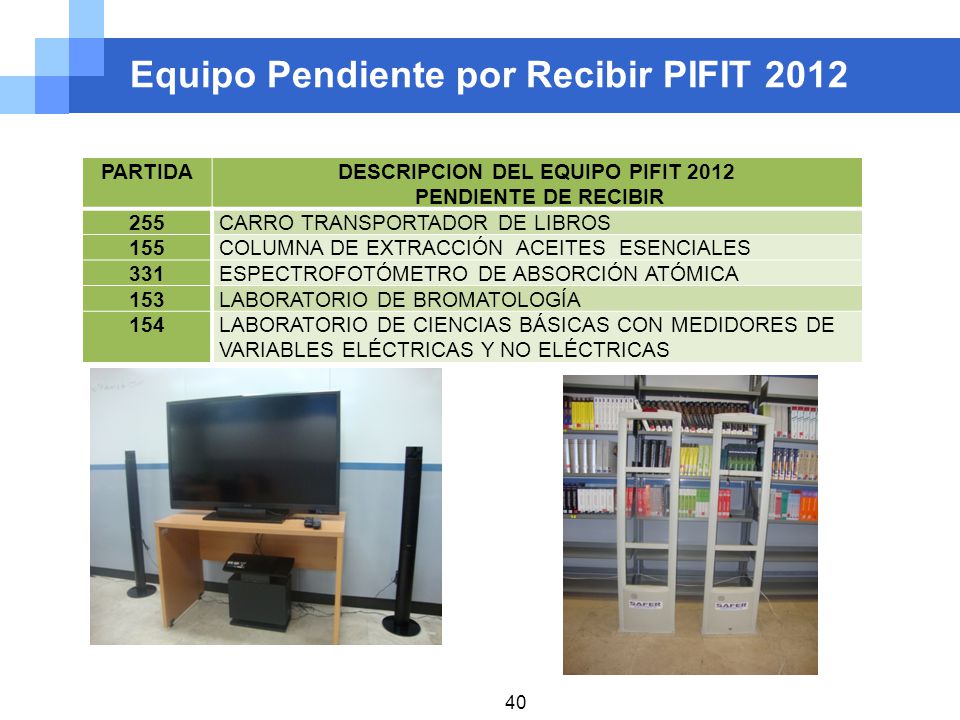 Equipo Pendiente por Recibir PIFIT 2012

| PARTIDA | DESCRIPCION DEL EQUIPO PIFIT 2012 PENDIENTE DE RECIBIR |
|---|---|
| 255 | CARRO TRANSPORTADOR DE LIBROS |
| 155 | COLUMNA DE EXTRACCIÓN ACEITES ESENCIALES |
| 331 | ESPECTROFOTÓMETRO DE ABSORCIÓN ATÓMICA |
| 153 | LABORATORIO DE BROMATOLOGÍA |
| 154 | LABORATORIO DE CIENCIAS BÁSICAS CON MEDIDORES DE VARIABLES ELÉCTRICAS Y NO ELÉCTRICAS |

SAFER

SAFER

40